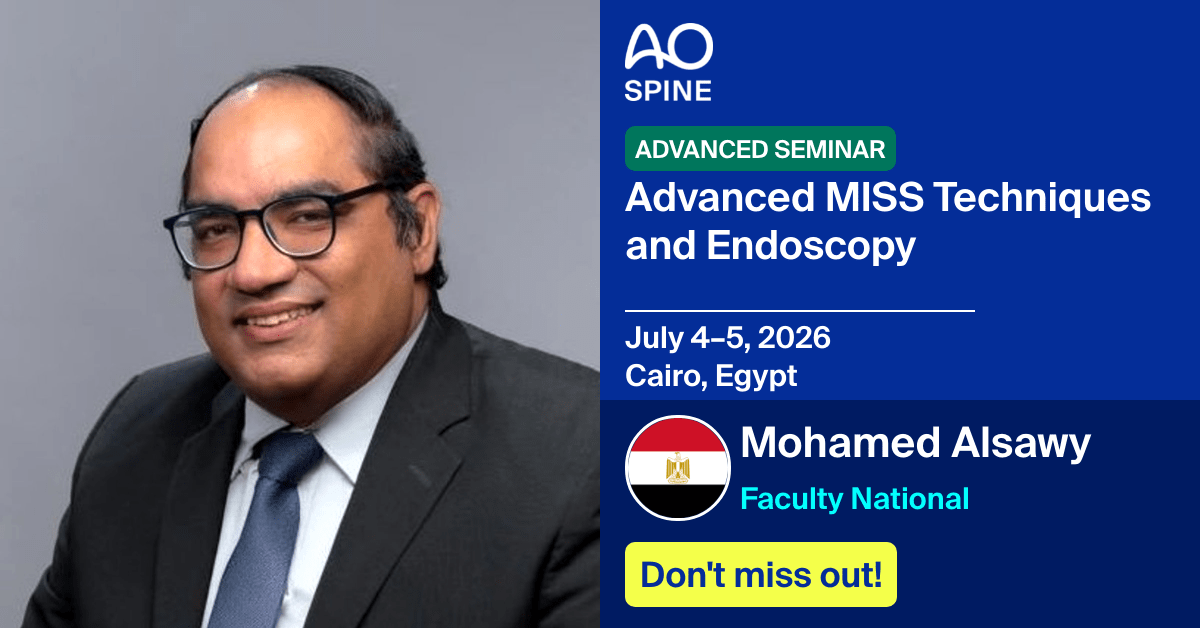 AO
SPINE

ADVANCED SEMINAR

Advanced MISS Techniques and Endoscopy

July 4–5, 2026
Cairo, Egypt

Mohamed Alsawy
Faculty National

Don't miss out!